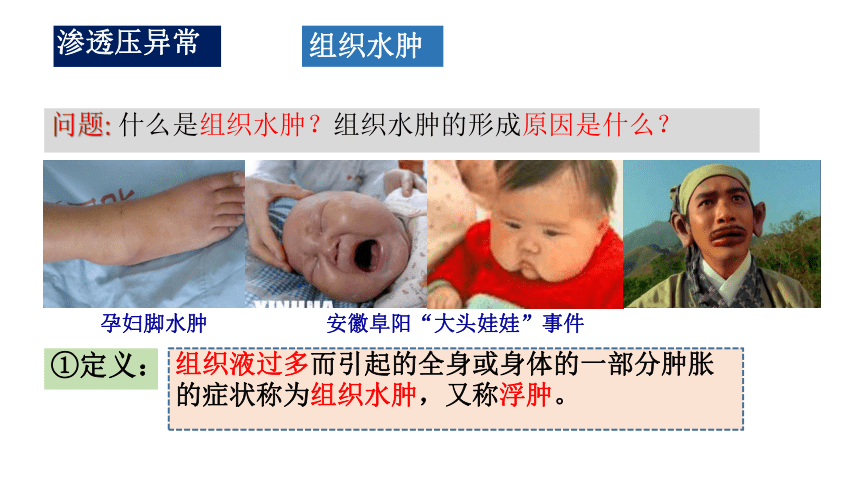 渗透压异常

组织水肿

问题: 什么是组织水肿？组织水肿的形成原因是什么？

XINHUA

孕妇脚水肿

安徽阜阳“大头娃娃”事件

①定义：

组织液过多而引起的全身或身体的一部分肿胀的症状称为组织水肿，又称浮肿。